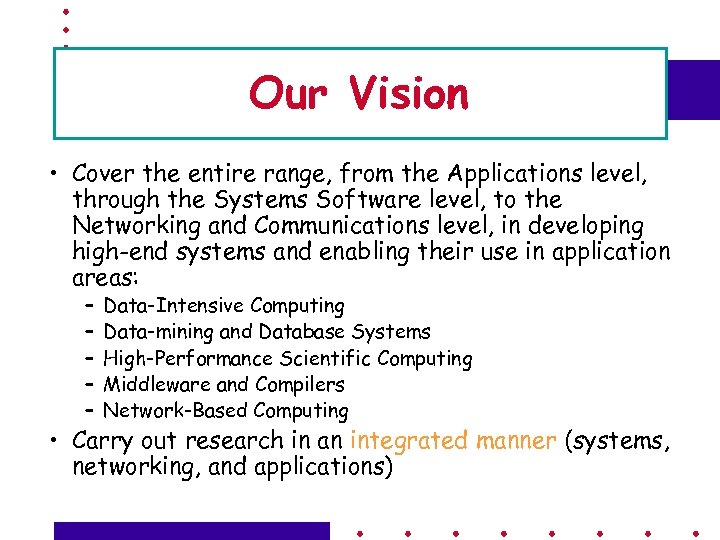 Our Vision

• Cover the entire range, from the Applications level, through the Systems Software level, to the Networking and Communications level, in developing high-end systems and enabling their use in application areas:
– Data-Intensive Computing
– Data-mining and Database Systems
– High-Performance Scientific Computing
– Middleware and Compilers
– Network-Based Computing
• Carry out research in an integrated manner (systems, networking, and applications)